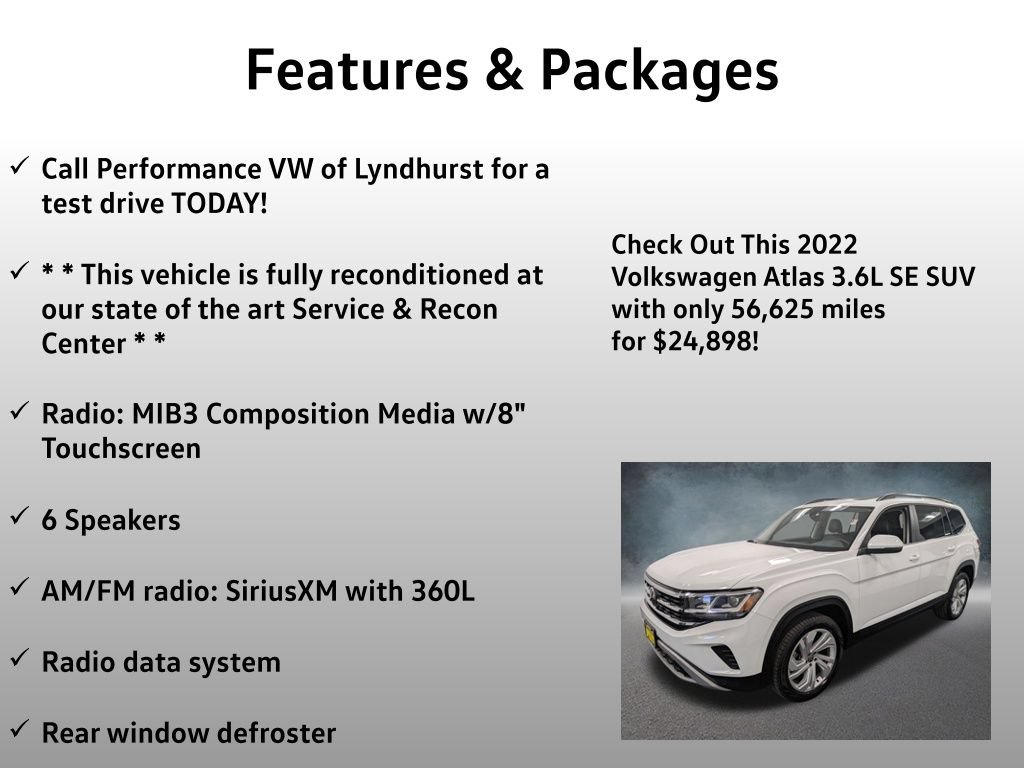 Features & Packages

✓ Call Performance VW of Lyndhurst for a test drive TODAY!

✓ * * This vehicle is fully reconditioned at our state of the art Service & Recon Center * *

✓ Radio: MIB3 Composition Media w/8" Touchscreen

✓ 6 Speakers

✓ AM/FM radio: SiriusXM with 360L

✓ Radio data system

✓ Rear window defroster

Check Out This 2022 Volkswagen Atlas 3.6L SE SUV with only 56,625 miles for $24,898!